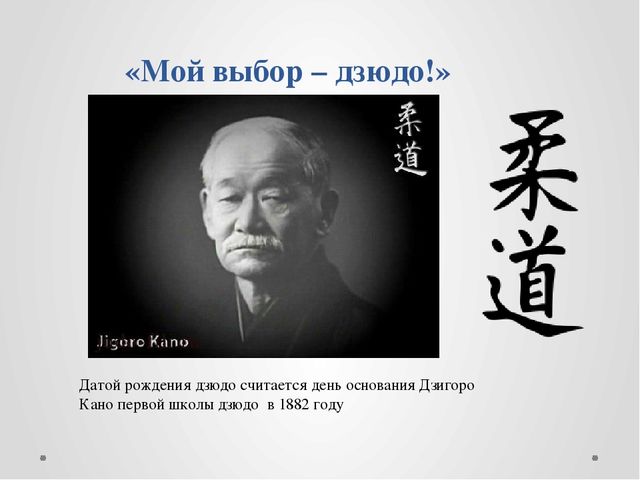 «Мой выбор – дзюдо!»

柔道

Jigoro Kano

柔道

Датой рождения дзюдо считается день основания Дзигоро Кано первой школы дзюдо в 1882 году